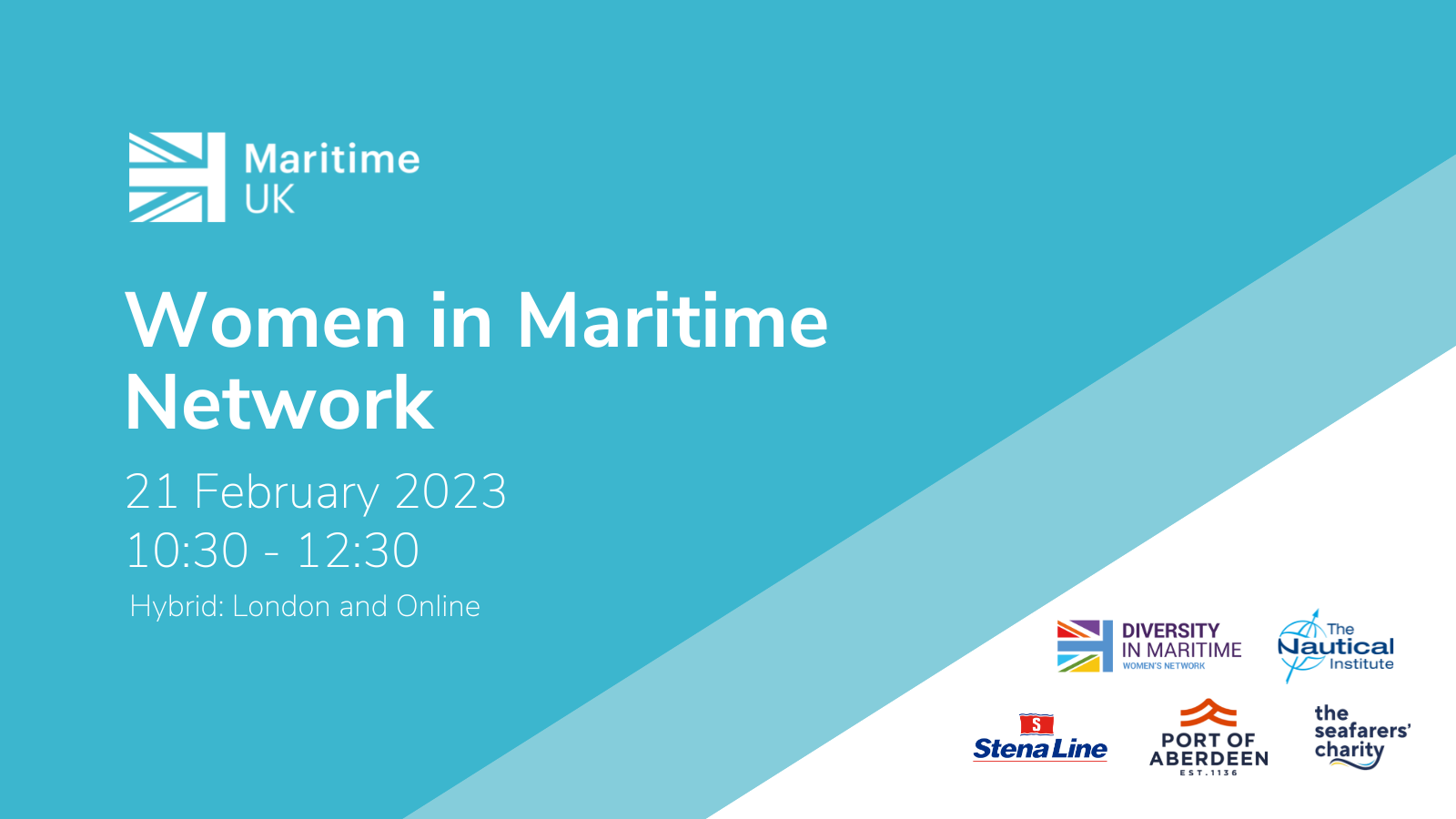 Maritime UK

Women in Maritime Network

21 February 2023
10:30 - 12:30
Hybrid: London and Online

DIVERSITY IN MARITIME
WOMEN'S NETWORK

The Nautical Institute

S
Stena Line

PORT OF ABERDEEN
EST.1136

the seafarers' charity